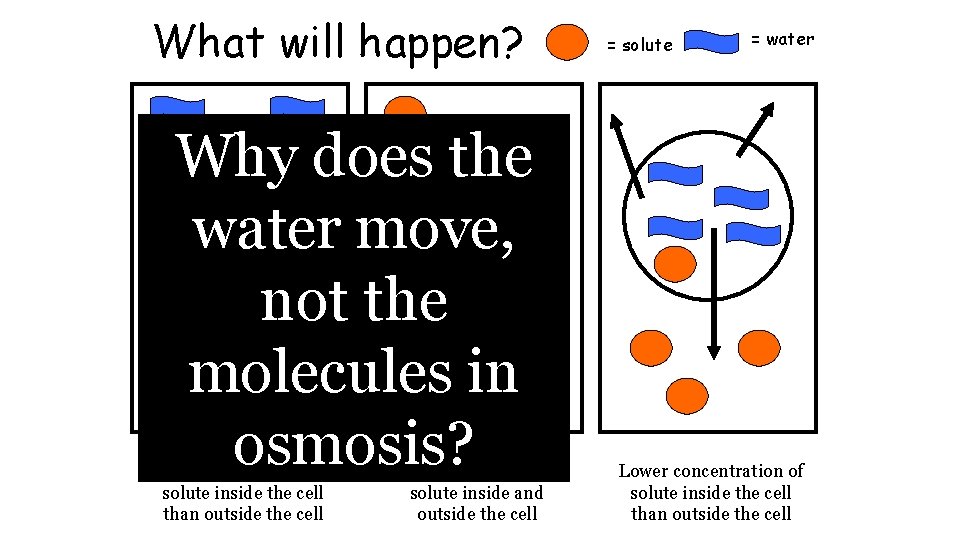 What will happen?

= solute

= water

Why does the water move, not the molecules in osmosis?

solute inside the cell than outside the cell

solute inside and outside the cell

Lower concentration of solute inside the cell than outside the cell